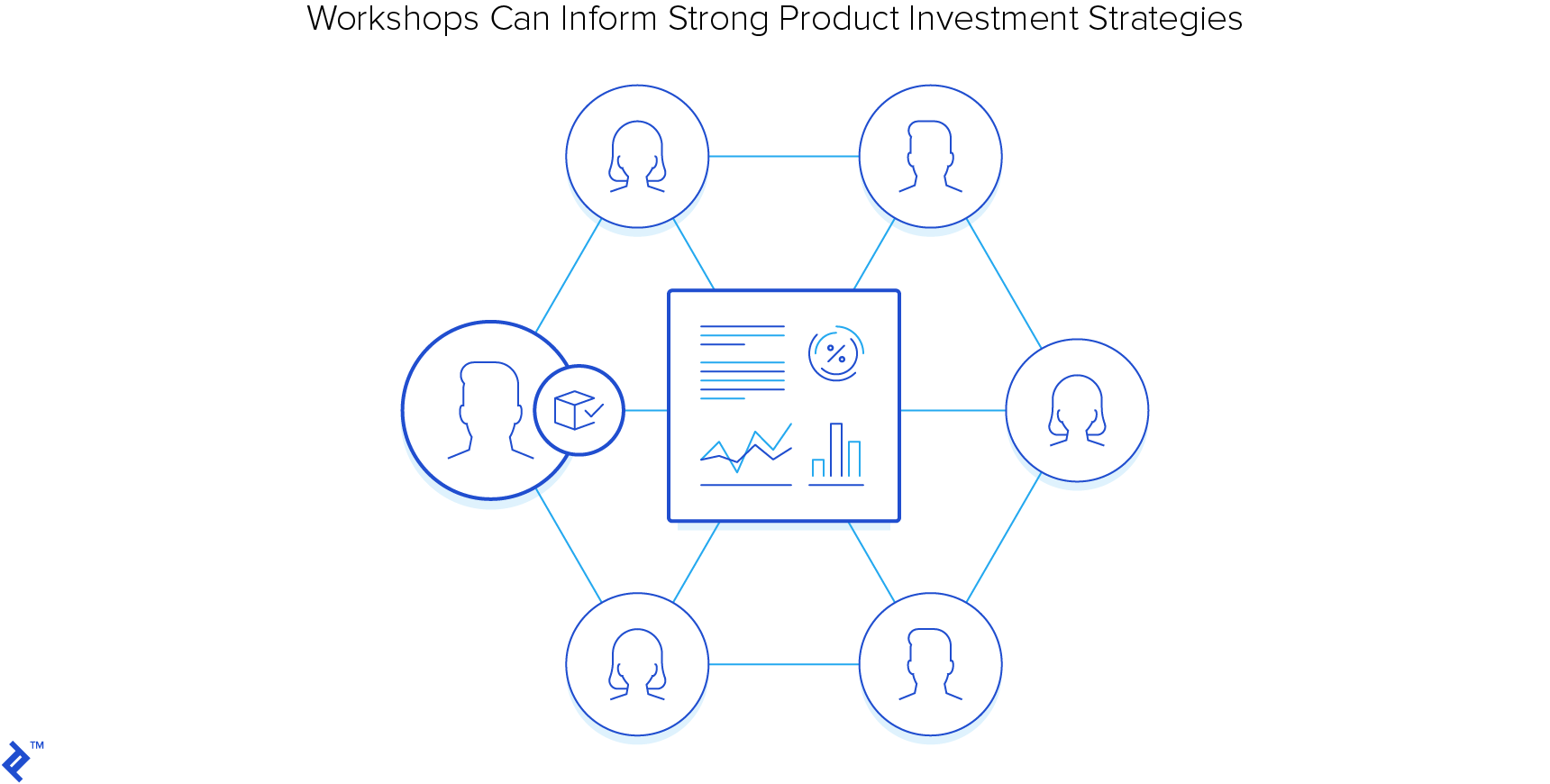 Workshops Can Inform Strong Product Investment Strategies

%

TM